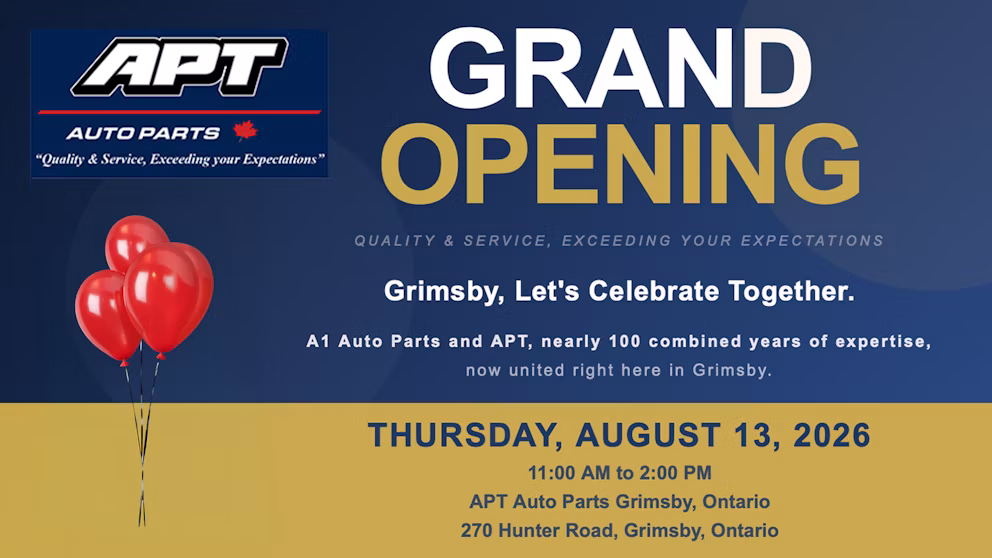 APT
AUTO PARTS
"Quality & Service, Exceeding your Expectations"

GRAND
OPENING

QUALITY & SERVICE, EXCEEDING YOUR EXPECTATIONS

Grimsby, Let's Celebrate Together.

A1 Auto Parts and APT, nearly 100 combined years of expertise, now united right here in Grimsby.

THURSDAY, AUGUST 13, 2026
11:00 AM to 2:00 PM
APT Auto Parts Grimsby, Ontario
270 Hunter Road, Grimsby, Ontario